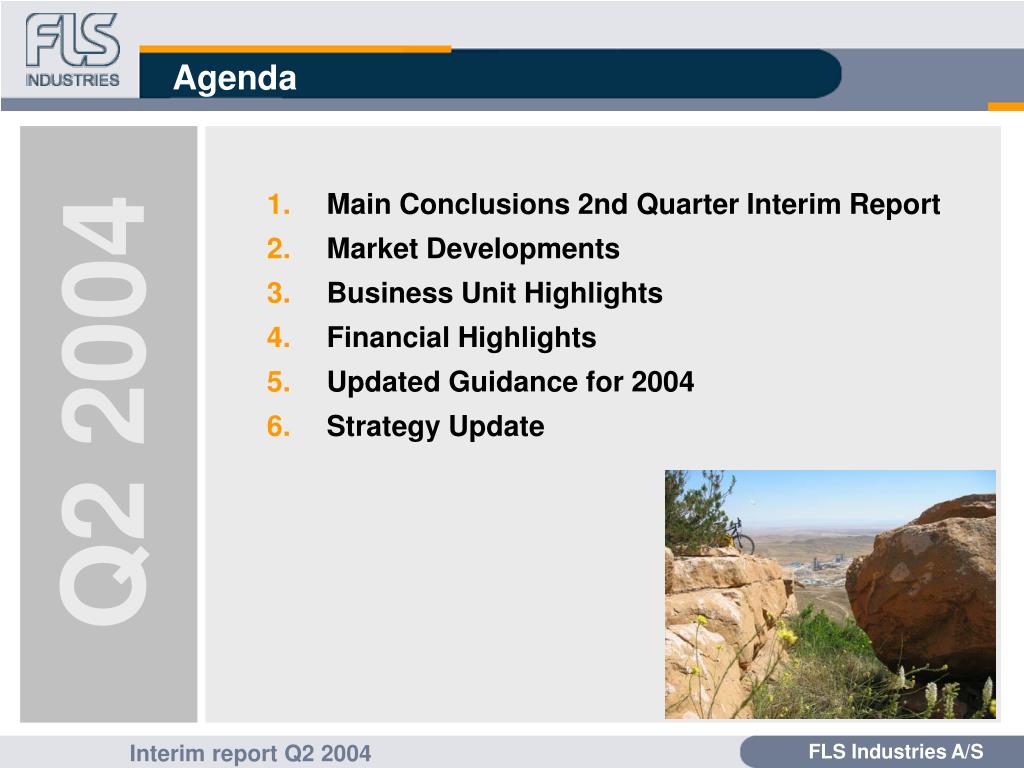 FLS INDUSTRIES

Agenda

Q2 2004

1. Main Conclusions 2nd Quarter Interim Report
2. Market Developments
3. Business Unit Highlights
4. Financial Highlights
5. Updated Guidance for 2004
6. Strategy Update

Interim report Q2 2004

FLS Industries A/S